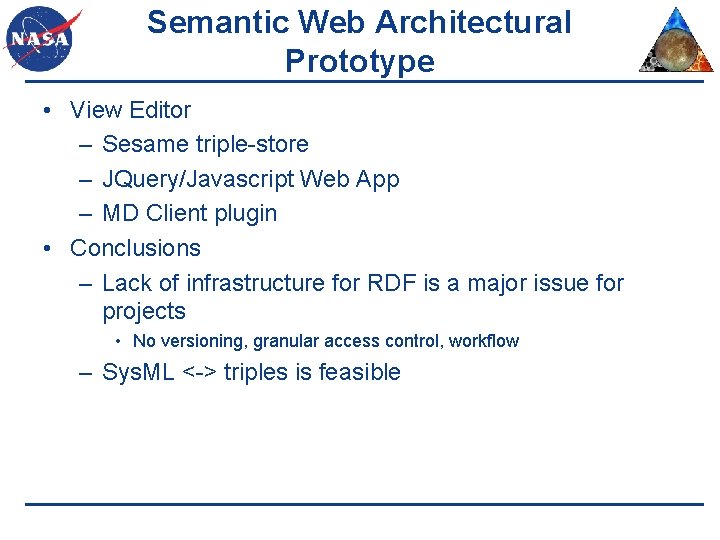 NASA

Semantic Web Architectural Prototype

• View Editor
– Sesame triple-store
– JQuery/Javascript Web App
– MD Client plugin
• Conclusions
– Lack of infrastructure for RDF is a major issue for projects
• No versioning, granular access control, workflow
– SysML <-> triples is feasible